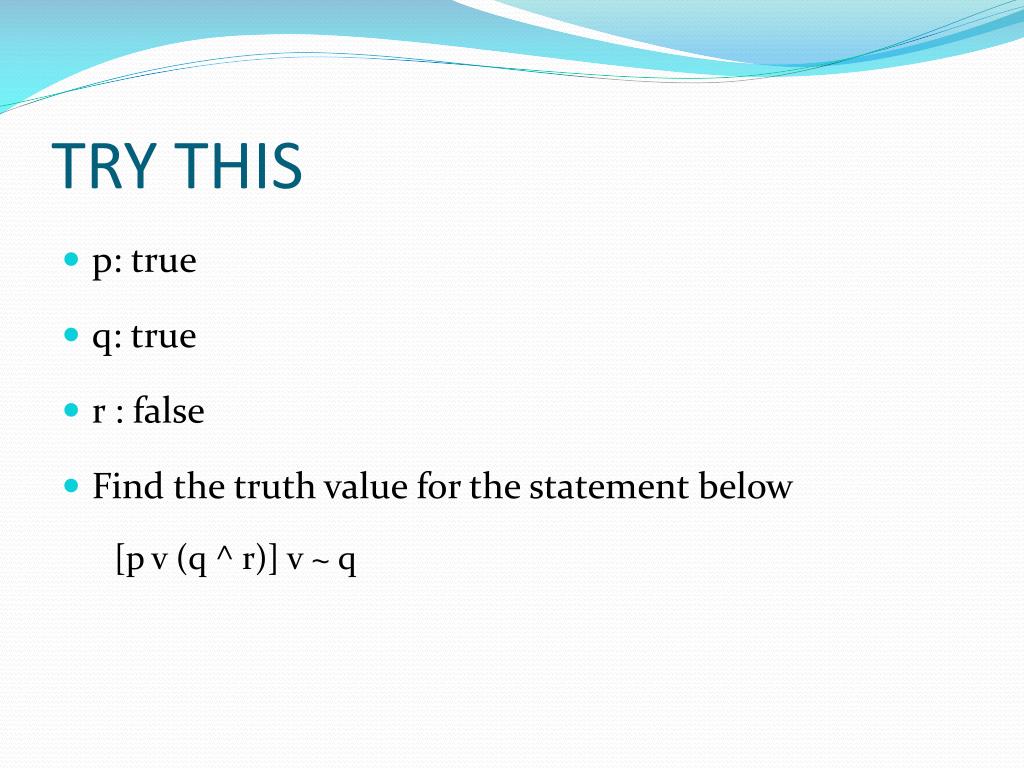 TRY THIS

p: true

q: true

r : false

Find the truth value for the statement below

[p v (q ^ r)] v ~ q